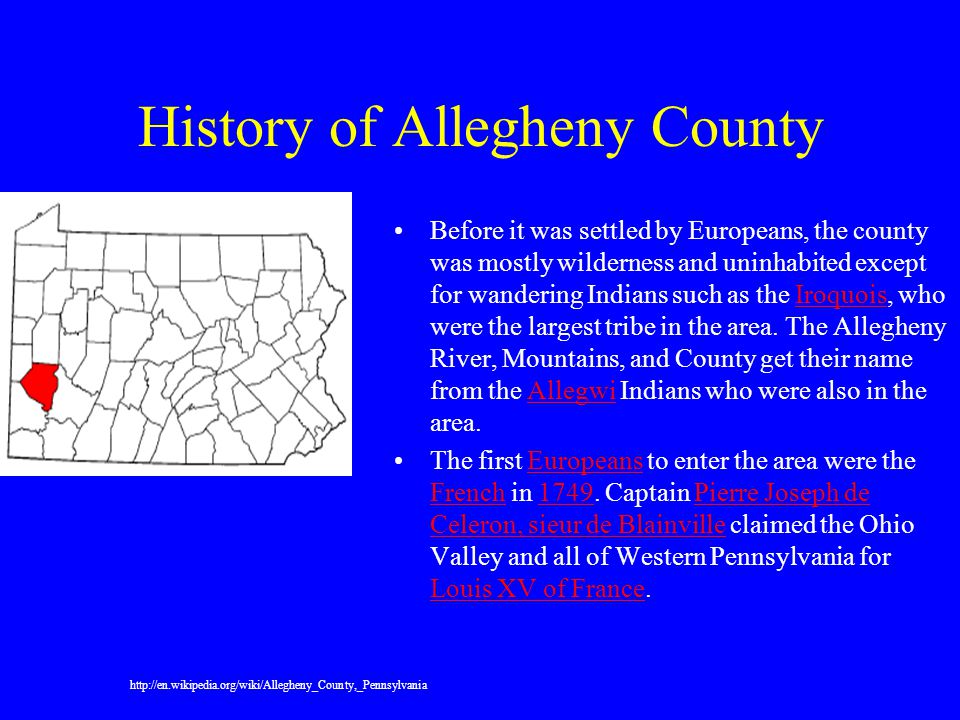 History of Allegheny County

• Before it was settled by Europeans, the county was mostly wilderness and uninhabited except for wandering Indians such as the Iroquois, who were the largest tribe in the area. The Allegheny River, Mountains, and County get their name from the Allegwi Indians who were also in the area.

• The first Europeans to enter the area were the French in 1749. Captain Pierre Joseph de Celeron, sieur de Blainville claimed the Ohio Valley and all of Western Pennsylvania for Louis XV of France.

http://en.wikipedia.org/wiki/Allegheny_County,_Pennsylvania